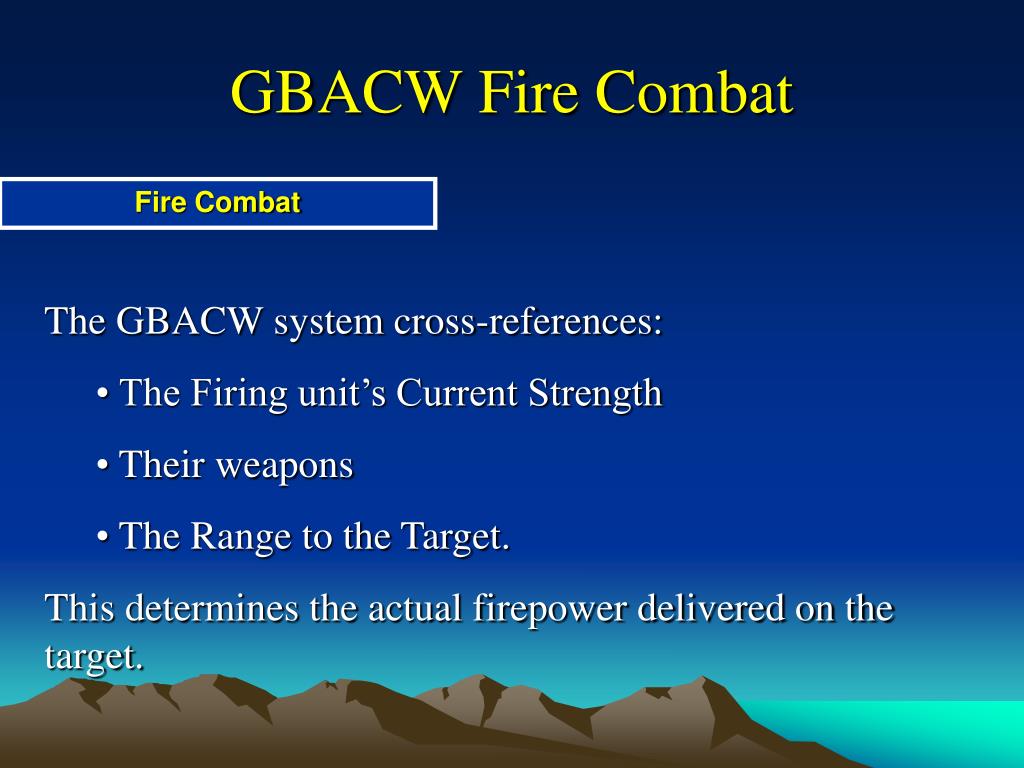 GBACW Fire Combat

Fire Combat

The GBACW system cross-references:

• The Firing unit’s Current Strength

• Their weapons

• The Range to the Target.

This determines the actual firepower delivered on the target.